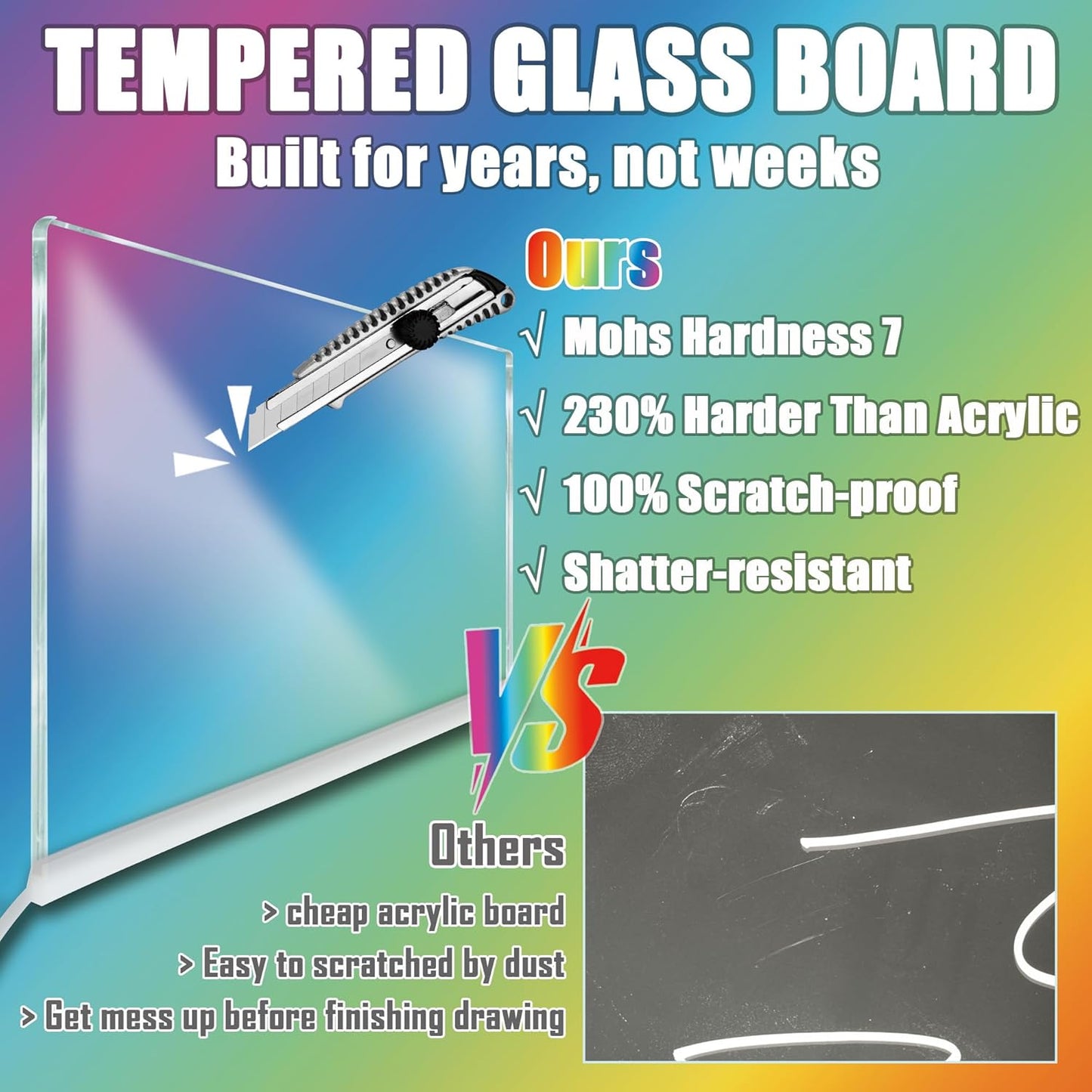 TEMPERED GLASS BOARD

Built for years, not weeks

Ours

√ Mohs Hardness 7

√ 230% Harder Than Acrylic

√ 100% Scratch-proof

√ Shatter-resistant

VS

Others

> cheap acrylic board

> Easy to scratched by dust

> Get mess up before finishing drawing